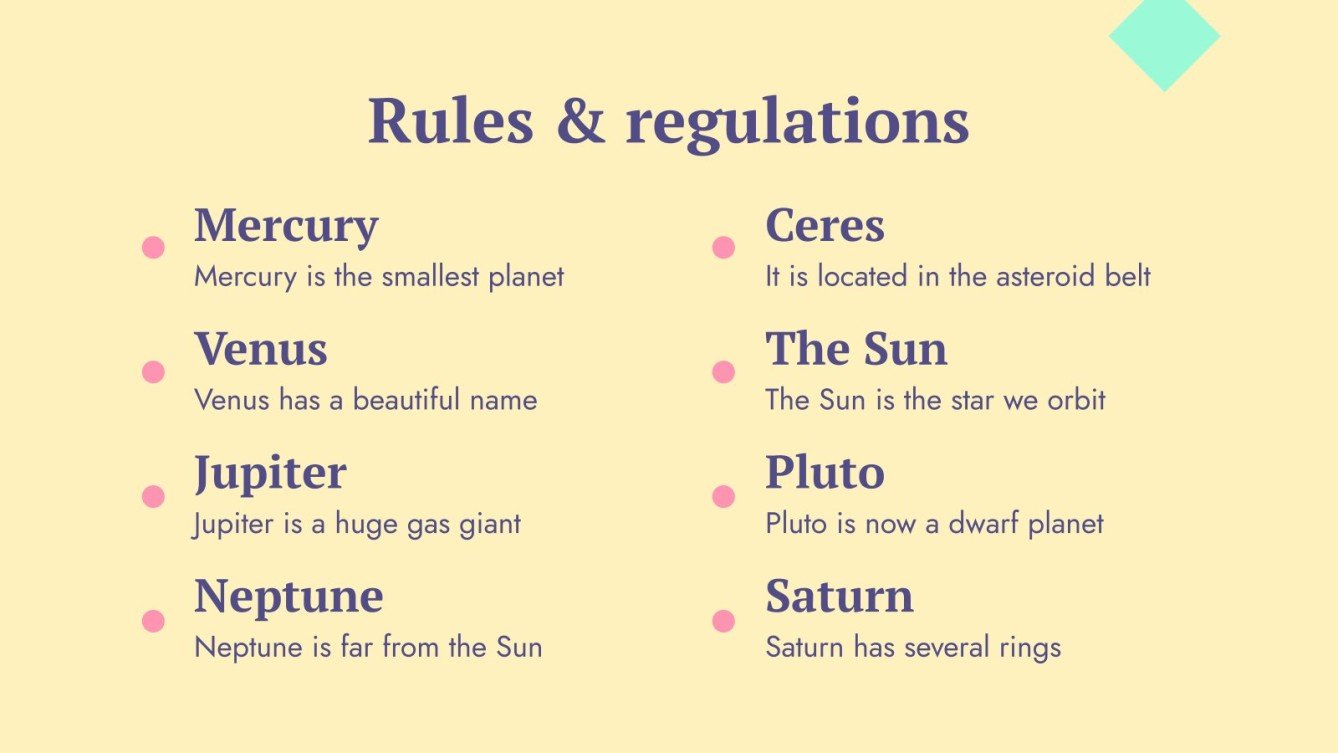 Rules & regulations

Mercury
Mercury is the smallest planet

Venus
Venus has a beautiful name

Jupiter
Jupiter is a huge gas giant

Neptune
Neptune is far from the Sun

Ceres
It is located in the asteroid belt

The Sun
The Sun is the star we orbit

Pluto
Pluto is now a dwarf planet

Saturn
Saturn has several rings